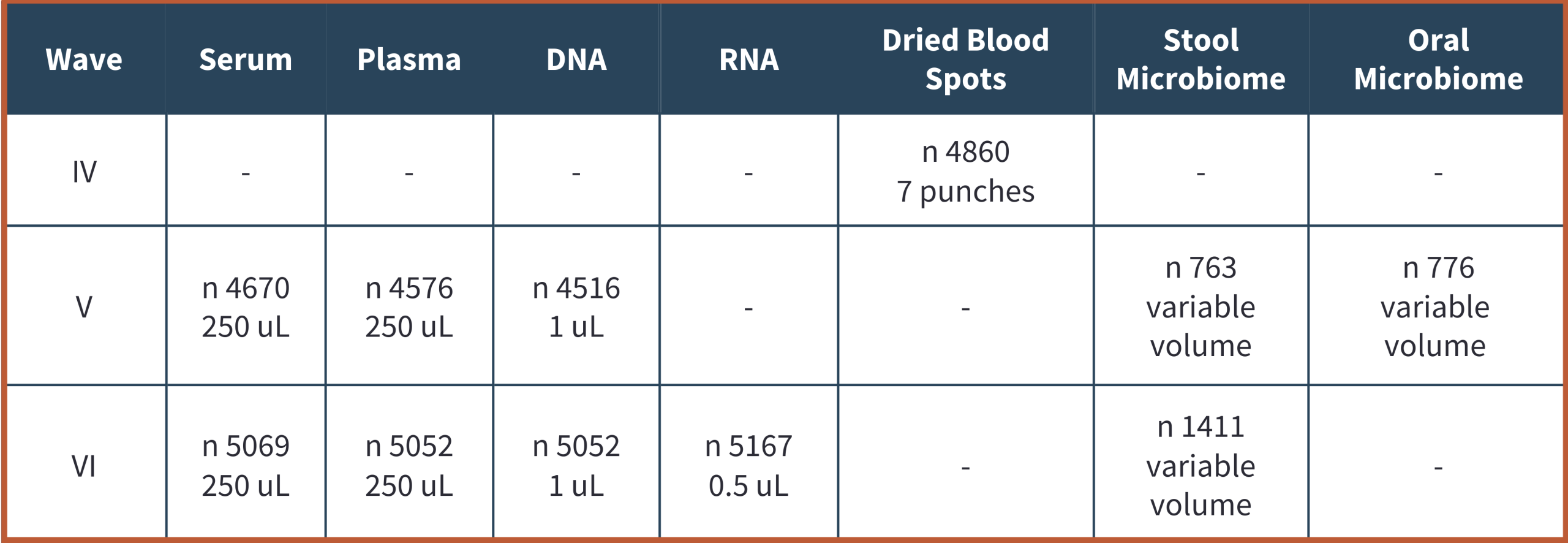 | Wave | Serum | Plasma | DNA | RNA | Dried Blood Spots | Stool Microbiome | Oral Microbiome |
|---|---|---|---|---|---|---|---|
| IV | - | - | - | - | n 4860 7 punches | - | - |
| V | n 4670 250 uL | n 4576 250 uL | n 4516 1 uL | - | - | n 763 variable volume | n 776 variable volume |
| VI | n 5069 250 uL | n 5052 250 uL | n 5052 1 uL | n 5167 0.5 uL | - | n 1411 variable volume | - |